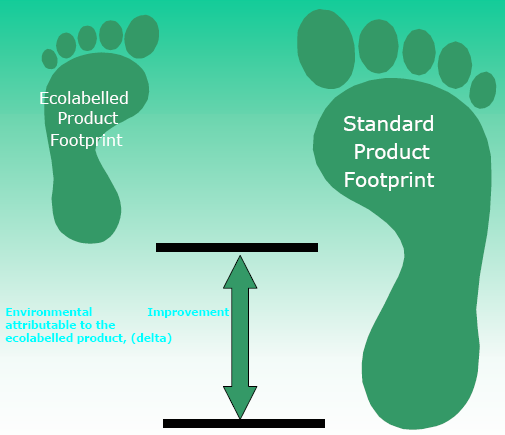 Ecolabelled Product Footprint

Standard Product Footprint

Environmental Improvement attributable to the ecolabelled product, (delta)